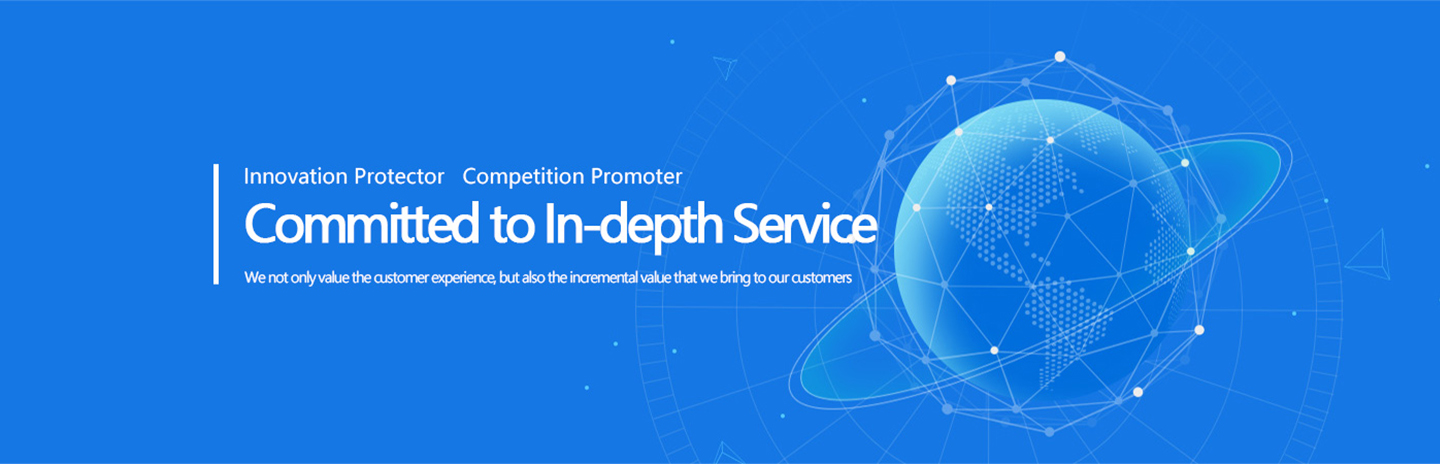 Innovation Protector Competition Promoter

Committed to In-depth Service

We not only value the customer experience, but also the incremental value that we bring to our customers